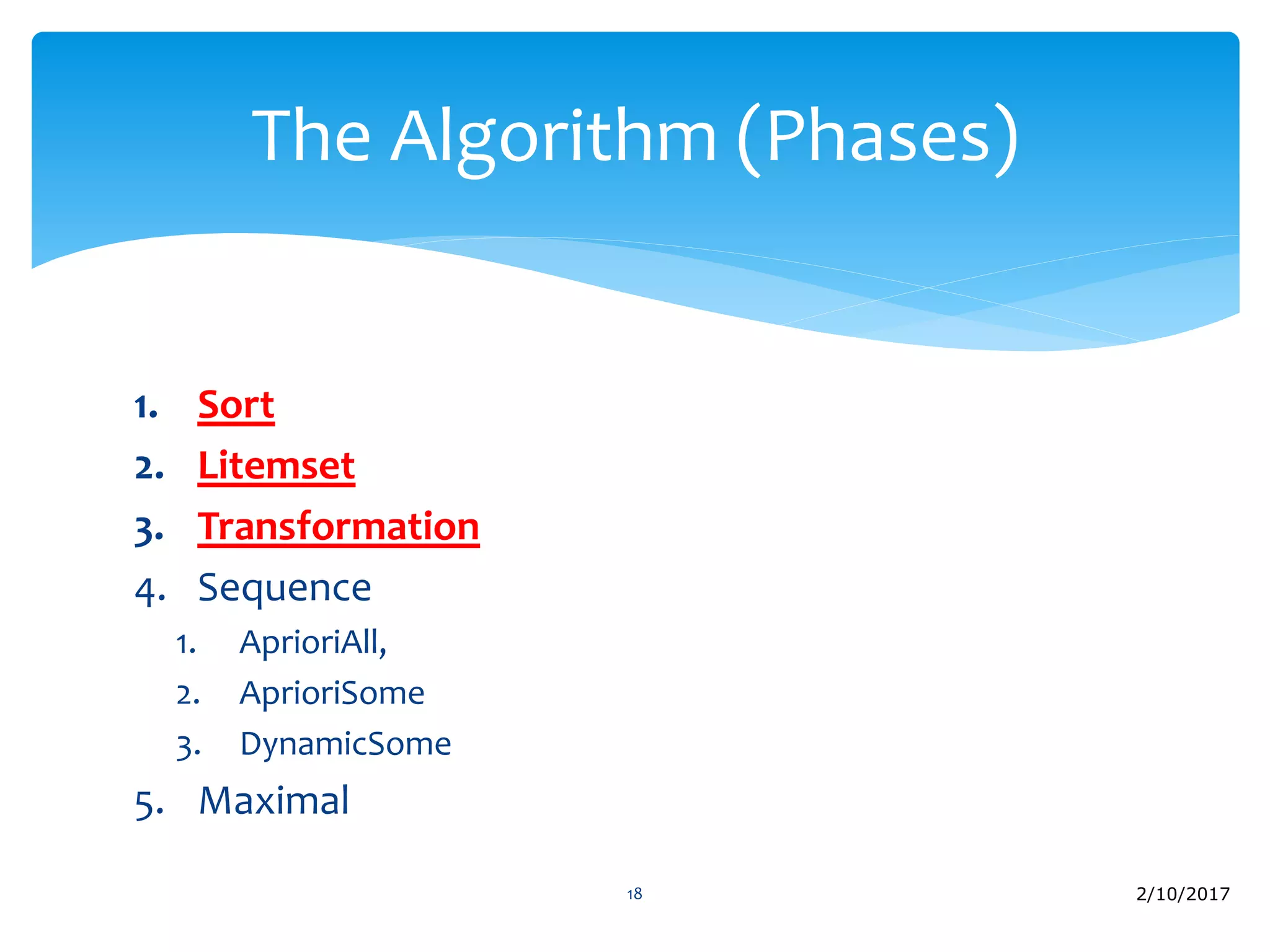 The Algorithm (Phases)

1. Sort
2. Litemset
3. Transformation
4. Sequence
   1. AprioriAll,
   2. AprioriSome
   3. DynamicSome
5. Maximal

18

2/10/2017